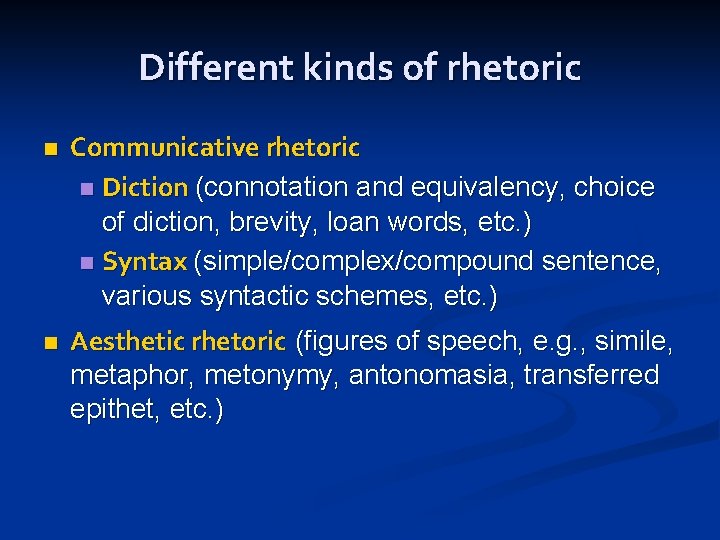 Different kinds of rhetoric

Communicative rhetoric

Diction (connotation and equivalency, choice of diction, brevity, loan words, etc.)

Syntax (simple/complex/compound sentence, various syntactic schemes, etc.)

Aesthetic rhetoric (figures of speech, e.g., simile, metaphor, metonymy, antonomasia, transferred epithet, etc.)